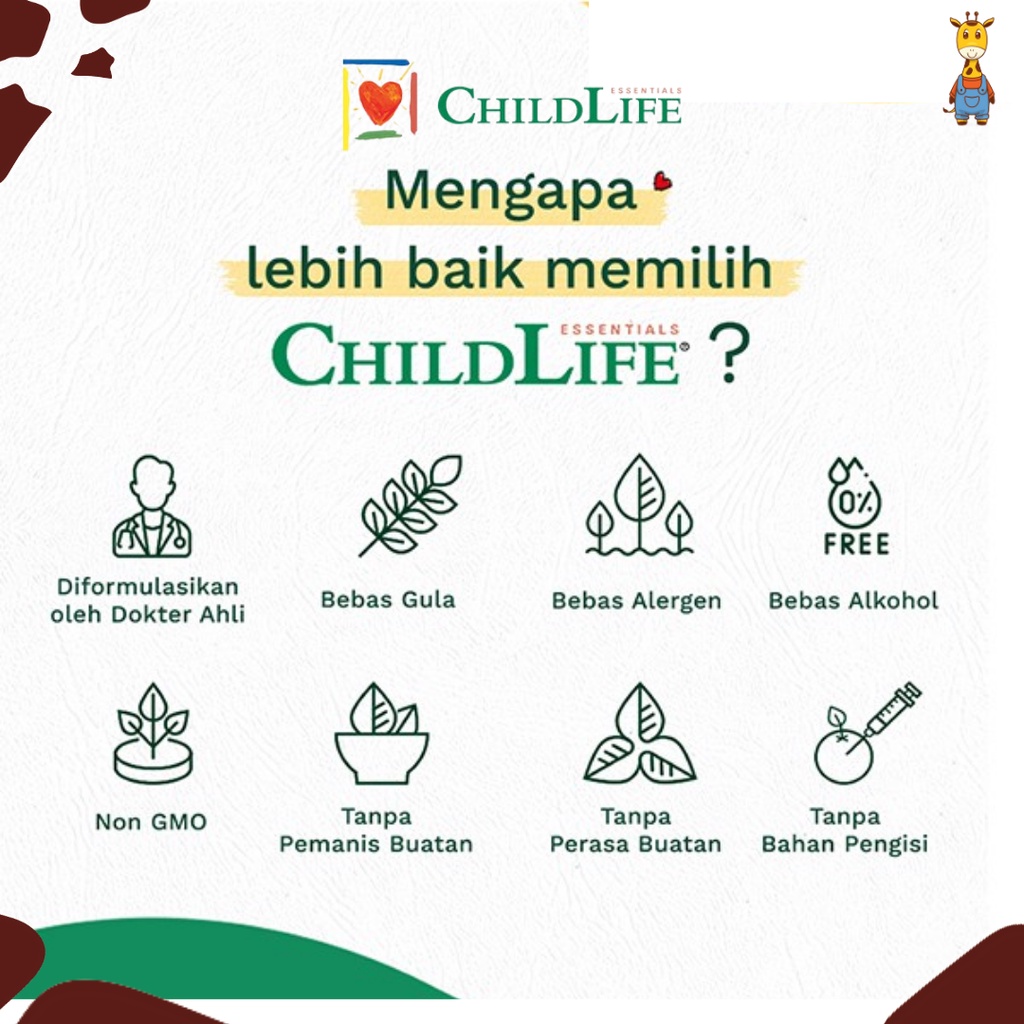 ESSENTIALS
CHILDLIFE

Mengapa
lebih baik memilih
ESSENTIALS
CHILDLIFE ?

Diformulasikan oleh Dokter Ahli

Bebas Gula

Bebas Alergen

0%
FREE
Bebas Alkohol

Non GMO

Tanpa Pemanis Buatan

Tanpa Perasa Buatan

Tanpa Bahan Pengisi